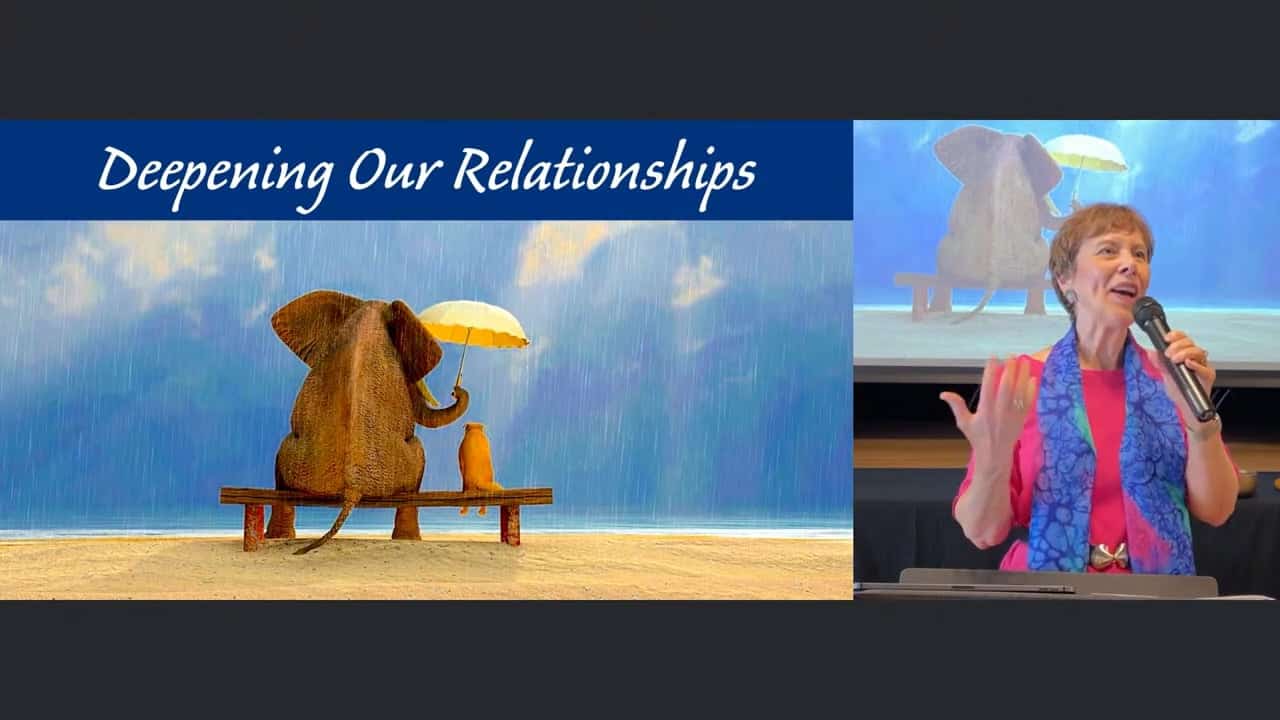 Deepening Our Relationships